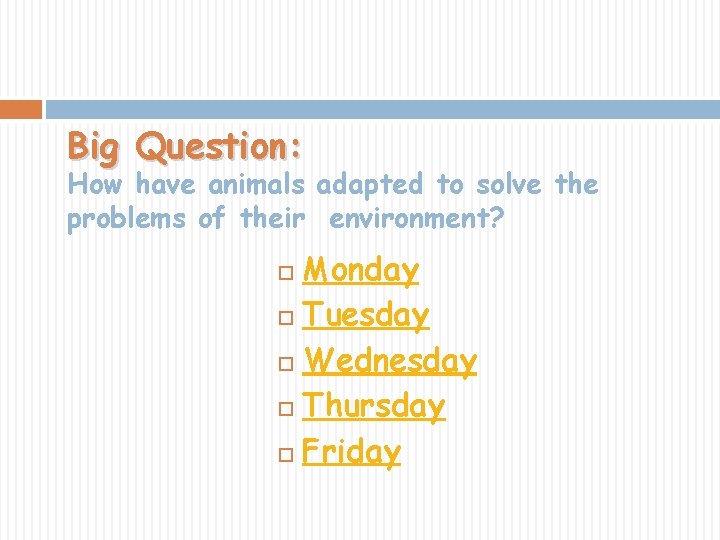 Big Question:
How have animals adapted to solve the problems of their environment?

Monday
Tuesday
Wednesday
Thursday
Friday